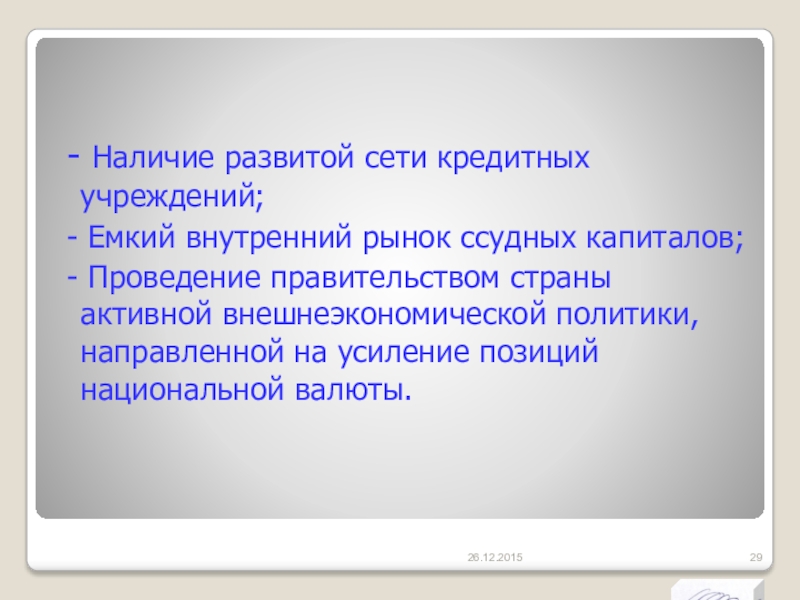 - Наличие развитой сети кредитных учреждений;

- Емкий внутренний рынок ссудных капиталов;

- Проведение правительством страны активной внешнеэкономической политики, направленной на усиление позиций национальной валюты.

26.12.2015

29